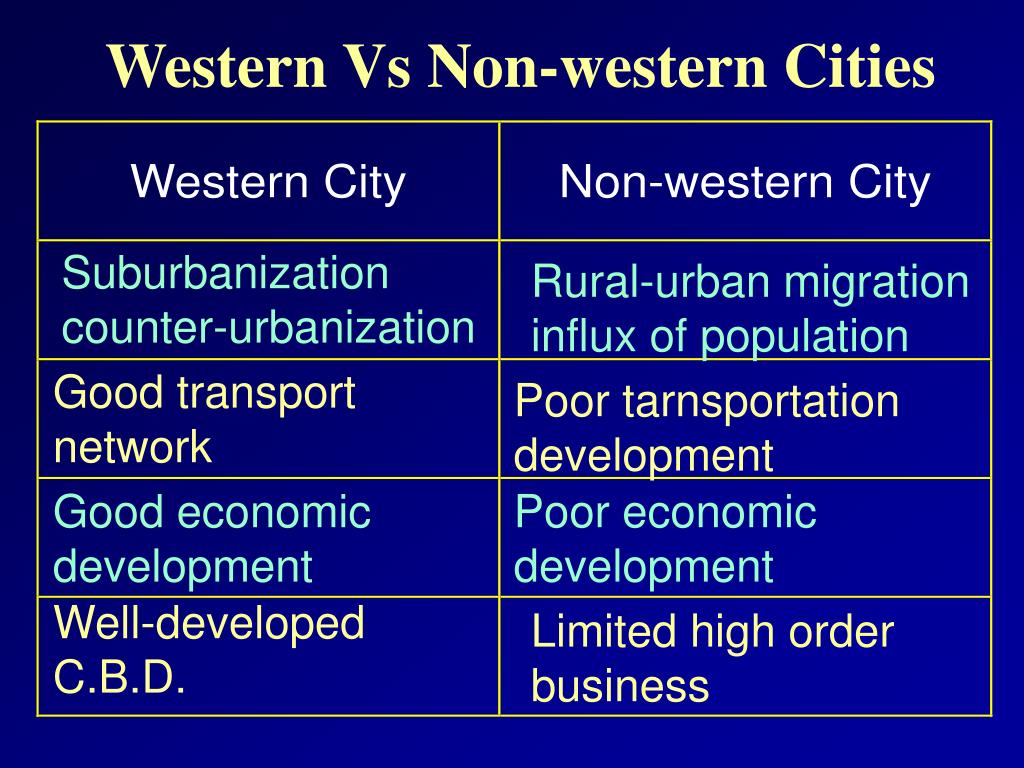 Western Vs Non-western Cities

| Western City | Non-western City |
|---|---|
| Suburbanization counter-urbanization | Rural-urban migration influx of population |
| Good transport network | Poor tarnsportation development |
| Good economic development | Poor economic development |
| Well-developed C.B.D. | Limited high order business |